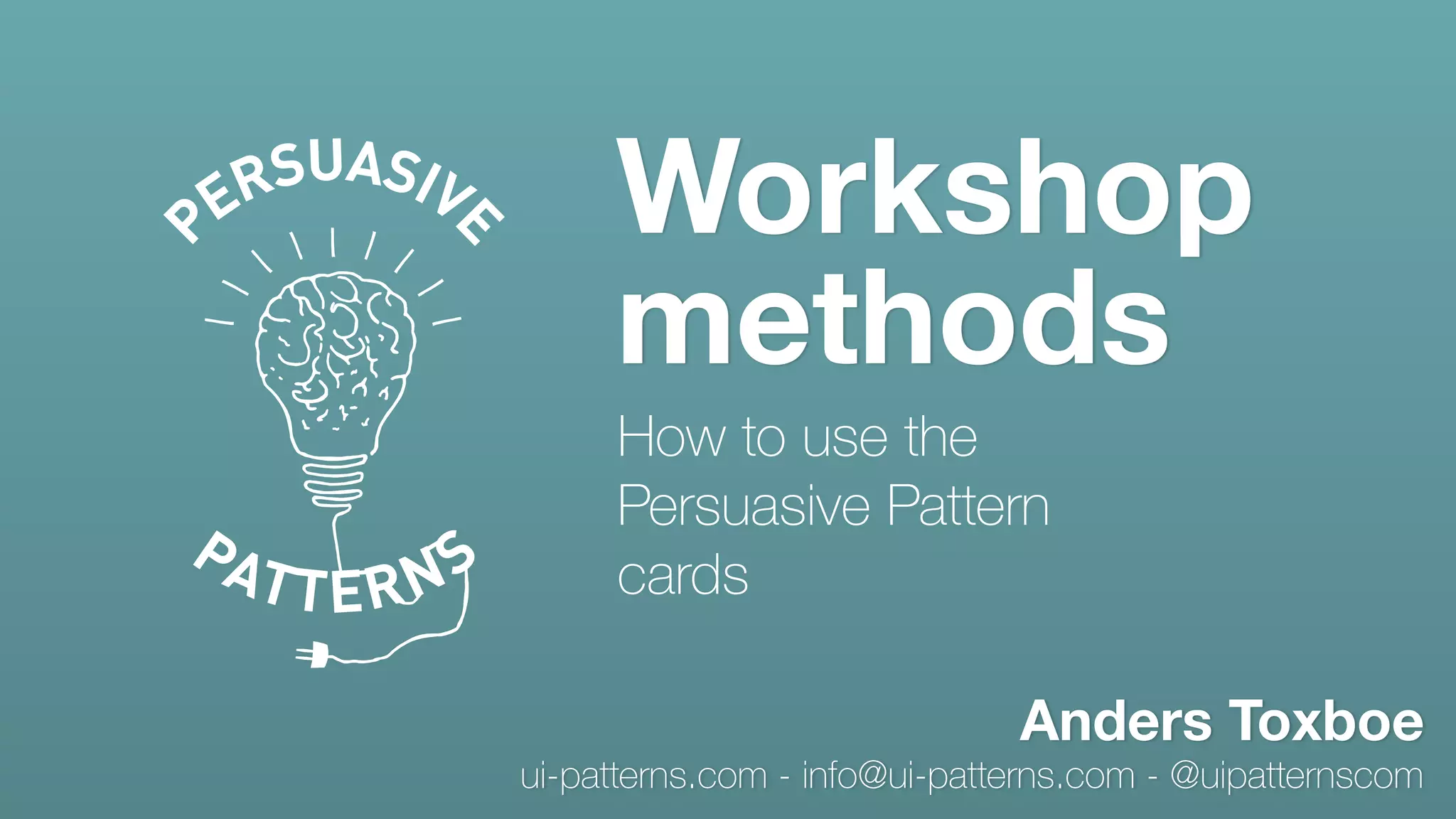 PERSUASIVE
PATTERNS

Workshop methods

How to use the Persuasive Pattern cards

Anders Toxboe
ui-patterns.com - info@ui-patterns.com - @uipatternscom